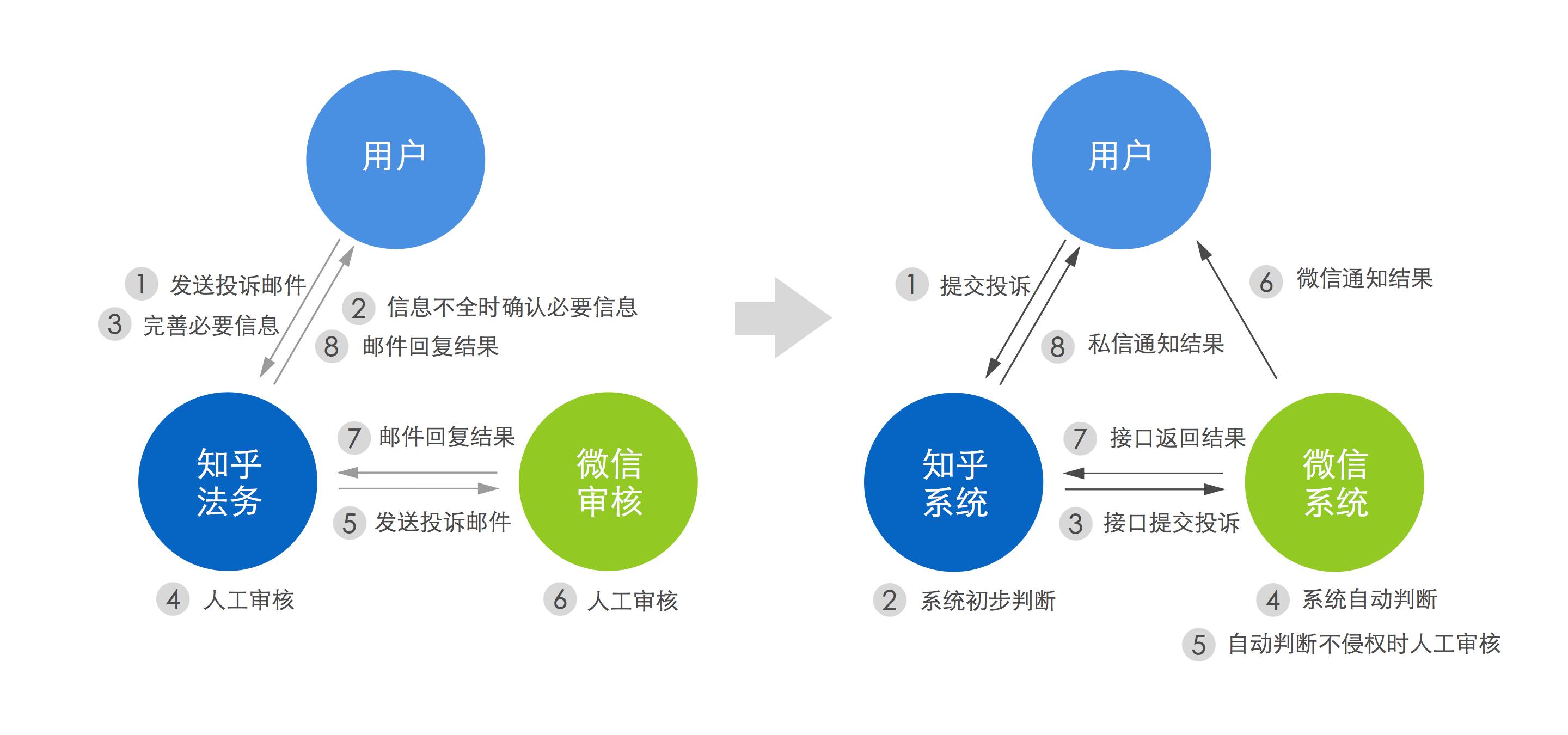 用户

1 发送投诉邮件
3 完善必要信息

2 信息不全时确认必要信息
8 邮件回复结果

知乎法务

7 邮件回复结果
5 发送投诉邮件

微信审核

4 人工审核
6 人工审核

用户

1 提交投诉
8 私信通知结果
6 微信通知结果

知乎系统

7 接口返回结果
3 接口提交投诉

微信系统

2 系统初步判断
4 系统自动判断
5 自动判断不侵权时人工审核